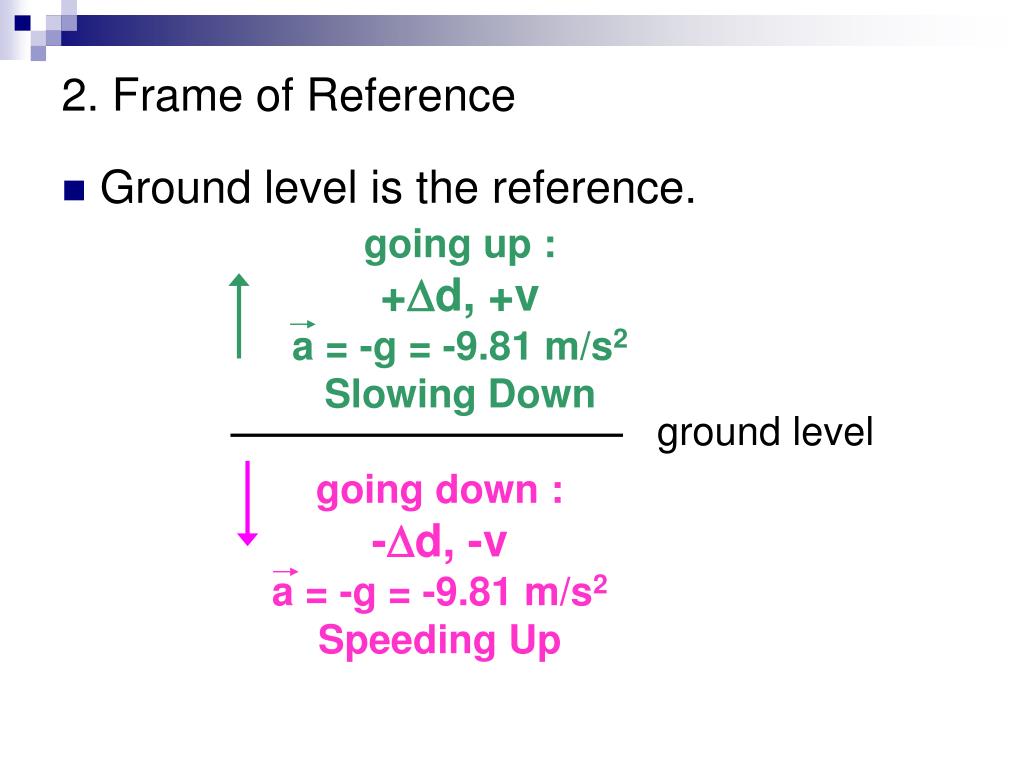 2. Frame of Reference

Ground level is the reference.

going up :
$+\Delta d$, $+v$
$\vec{a} = -g = -9.81\ m/s^2$
Slowing Down

ground level

going down :
$-\Delta d$, $-v$
$\vec{a} = -g = -9.81\ m/s^2$
Speeding Up